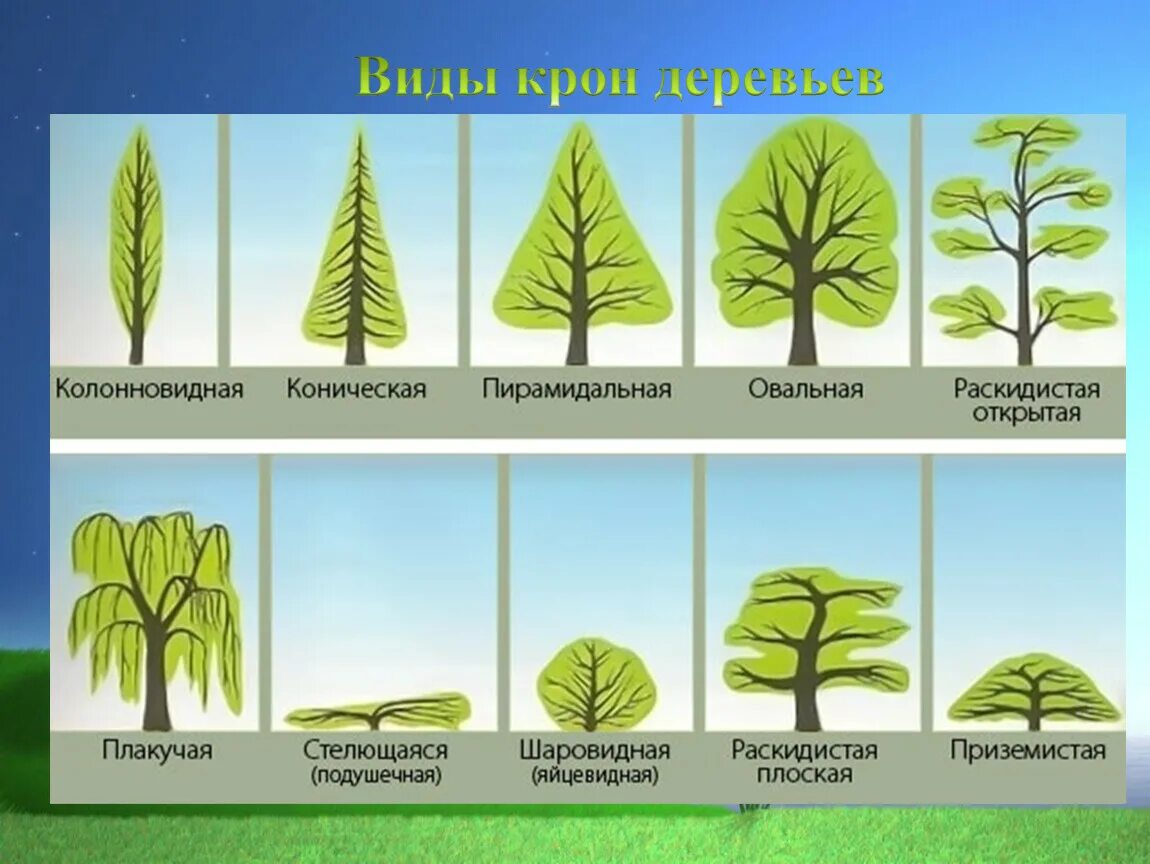 Виды крон деревьев

Колонновидная
Коническая
Пирамидальная
Овальная
Раскидистая открытая

Плакучая
Стелющаяся (подушечная)
Шаровидная (яйцевидная)
Раскидистая плоская
Приземистая